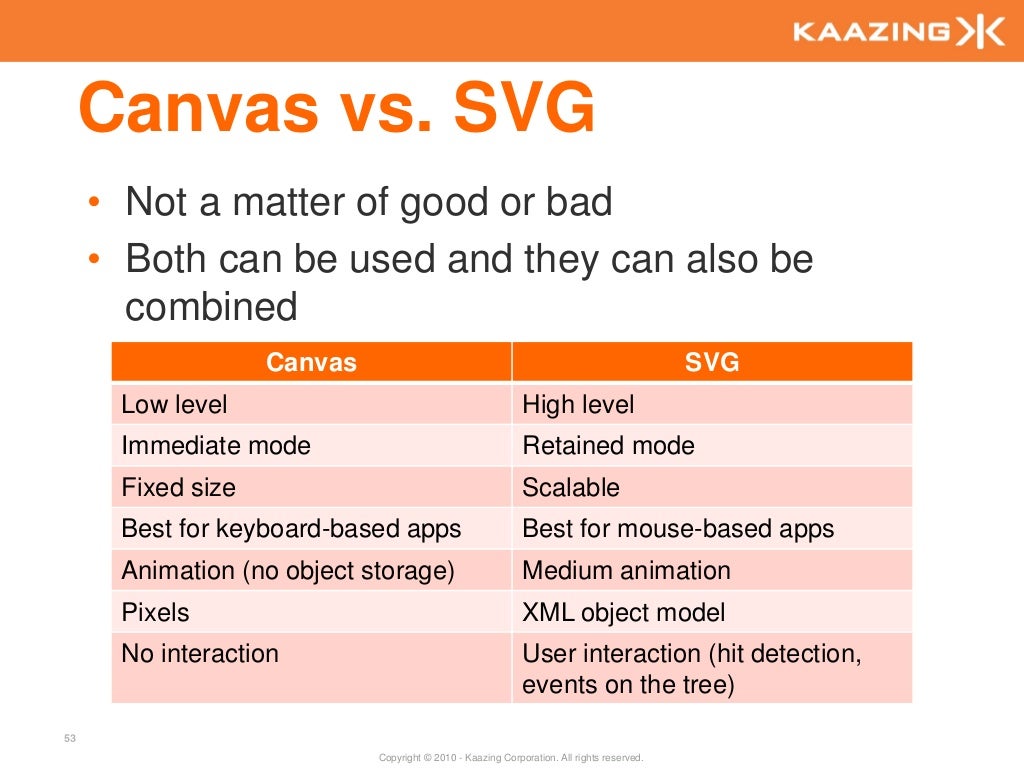 KAAZING

Canvas vs. SVG

• Not a matter of good or bad
• Both can be used and they can also be combined

| Canvas | SVG |
|---|---|
| Low level | High level |
| Immediate mode | Retained mode |
| Fixed size | Scalable |
| Best for keyboard-based apps | Best for mouse-based apps |
| Animation (no object storage) | Medium animation |
| Pixels | XML object model |
| No interaction | User interaction (hit detection, events on the tree) |

53

Copyright © 2010 - Kaazing Corporation. All rights reserved.